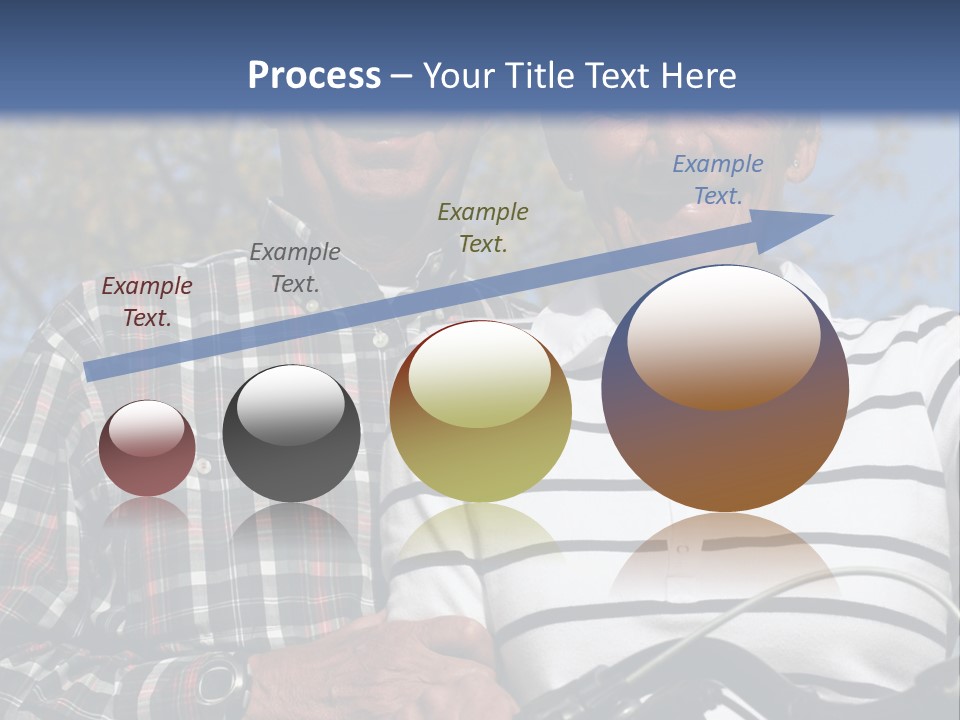 Process – Your Title Text Here

Example Text.

Example Text.

Example Text.

Example Text.